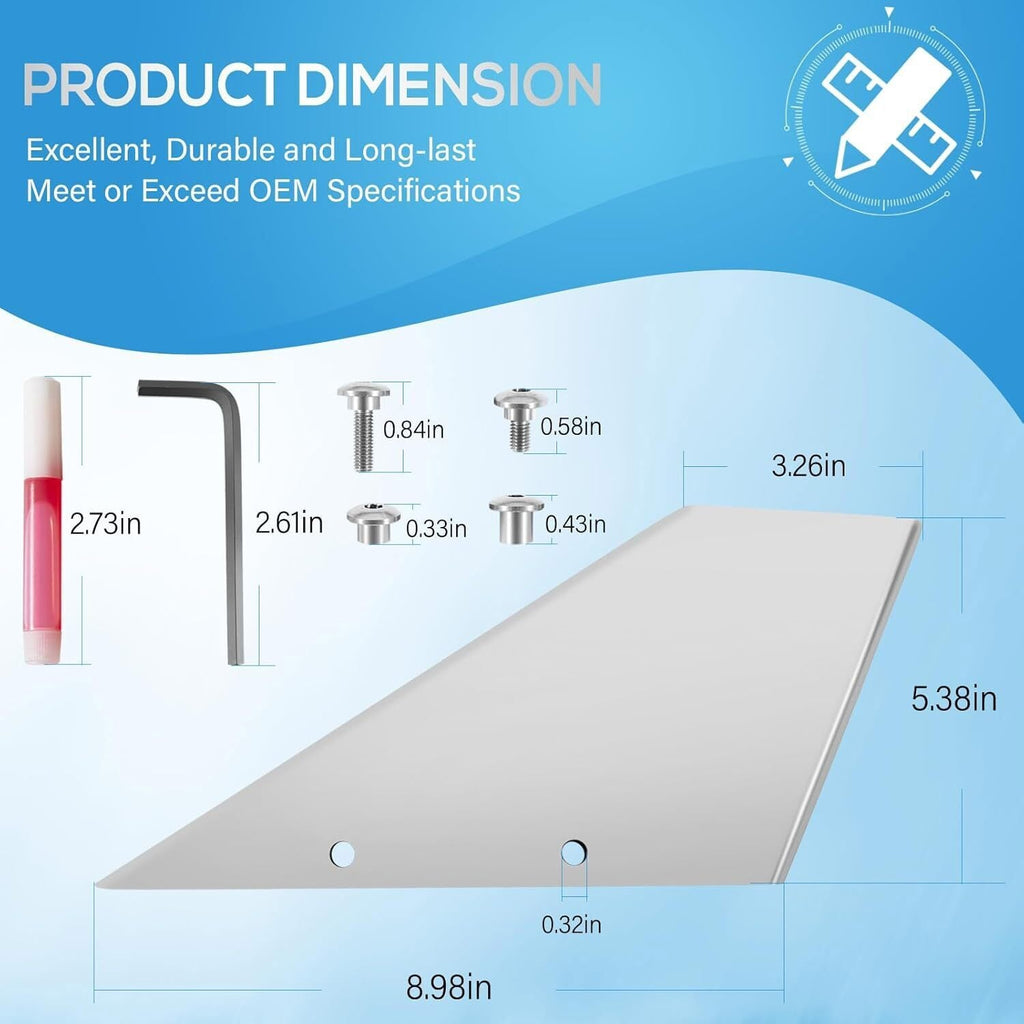 PRODUCT DIMENSION

Excellent, Durable and Long-last
Meet or Exceed OEM Specifications

2.73in

2.61in

0.84in

0.58in

0.33in

0.43in

3.26in

5.38in

0.32in

8.98in